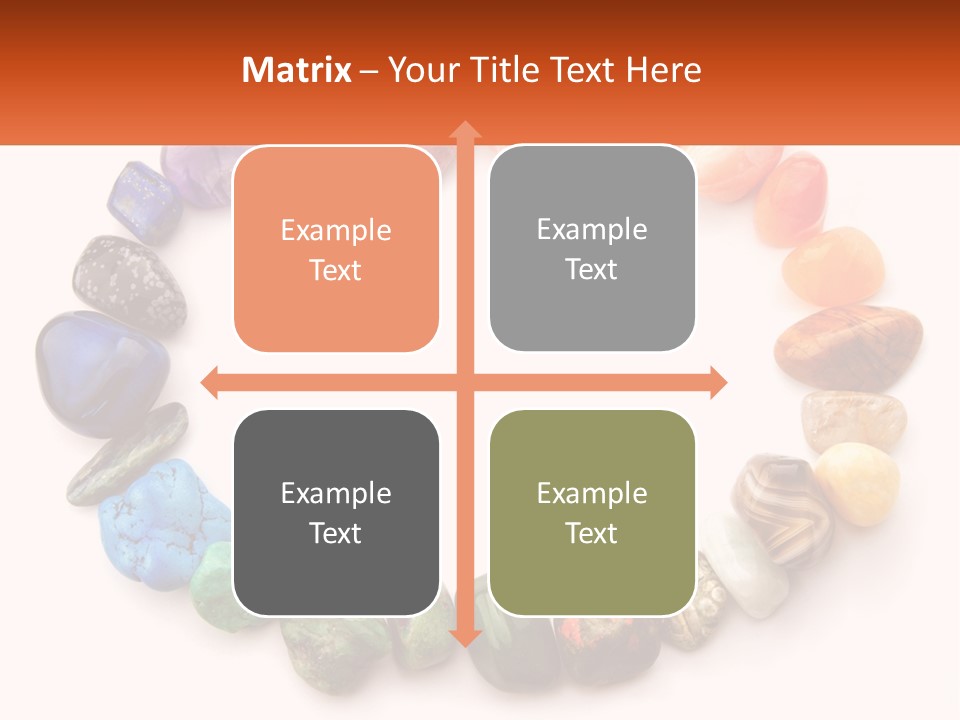 Matrix – Your Title Text Here

Example Text

Example Text

Example Text

Example Text